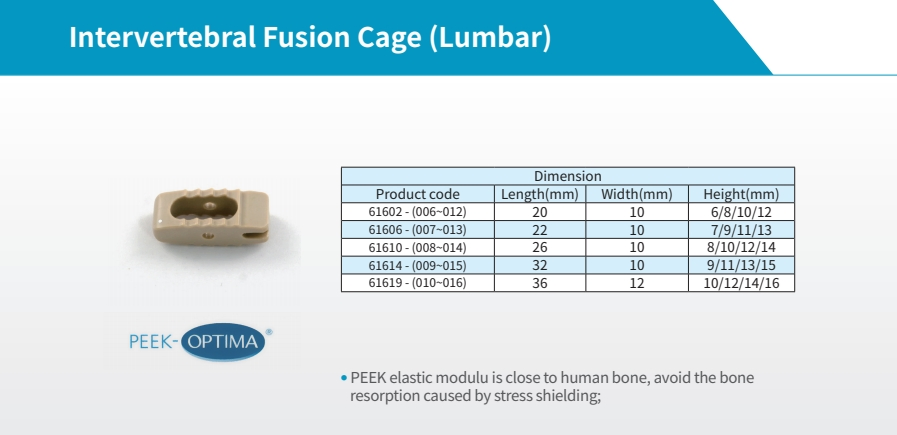 Intervertebral Fusion Cage (Lumbar)

| Dimension | | | |
|---|---|---|---|
| Product code | Length(mm) | Width(mm) | Height(mm) |
| 61602 - (006~012) | 20 | 10 | 6/8/10/12 |
| 61606 - (007~013) | 22 | 10 | 7/9/11/13 |
| 61610 - (008~014) | 26 | 10 | 8/10/12/14 |
| 61614 - (009~015) | 32 | 10 | 9/11/13/15 |
| 61619 - (010~016) | 36 | 12 | 10/12/14/16 |

PEEK-OPTIMA®

• PEEK elastic modulu is close to human bone, avoid the bone resorption caused by stress shielding;